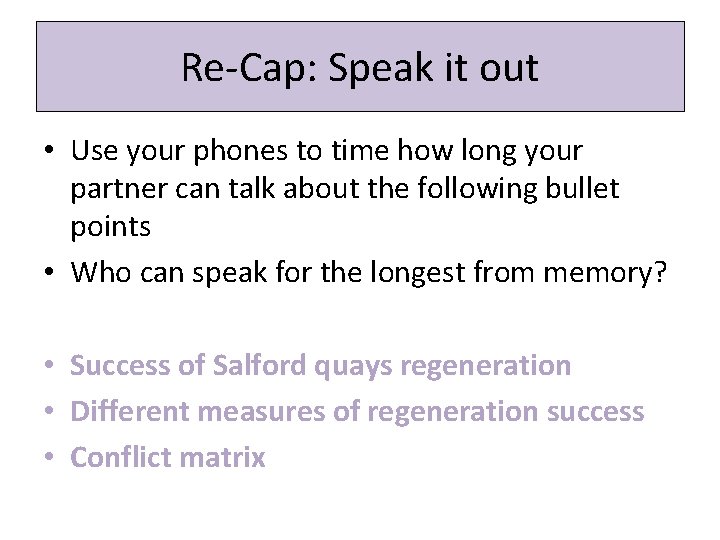 Re-Cap: Speak it out

• Use your phones to time how long your partner can talk about the following bullet points
• Who can speak for the longest from memory?

• Success of Salford quays regeneration
• Different measures of regeneration success
• Conflict matrix